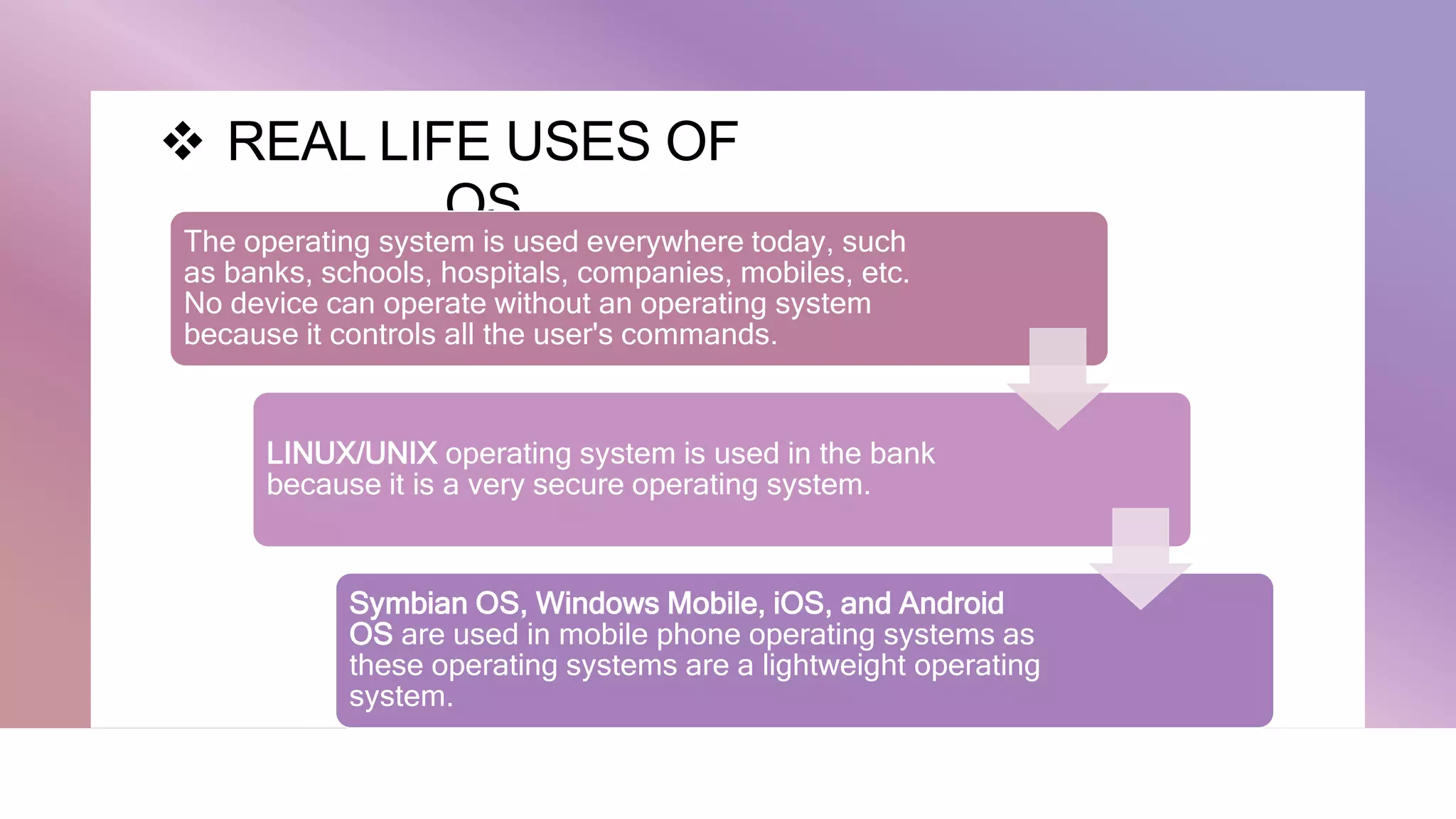 ❖ REAL LIFE USES OF OS

The operating system is used everywhere today, such as banks, schools, hospitals, companies, mobiles, etc. No device can operate without an operating system because it controls all the user's commands.

LINUX/UNIX operating system is used in the bank because it is a very secure operating system.

Symbian OS, Windows Mobile, iOS, and Android OS are used in mobile phone operating systems as these operating systems are a lightweight operating system.